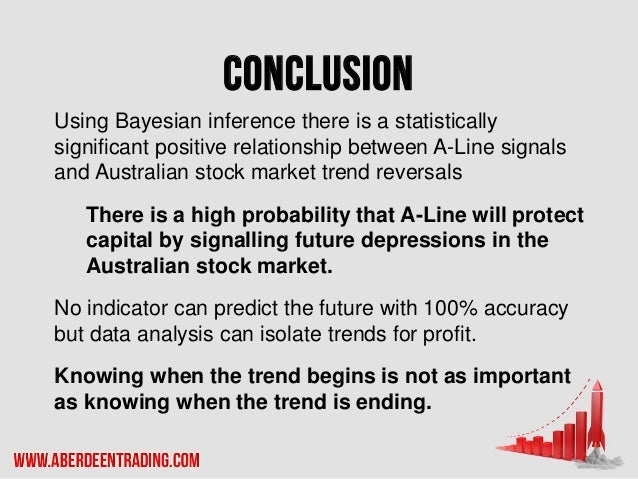 CONCLUSION

Using Bayesian inference there is a statistically significant positive relationship between A-Line signals and Australian stock market trend reversals

There is a high probability that A-Line will protect capital by signalling future depressions in the Australian stock market.

No indicator can predict the future with 100% accuracy but data analysis can isolate trends for profit.

Knowing when the trend begins is not as important as knowing when the trend is ending.

WWW.ABERDEENTRADING.COM